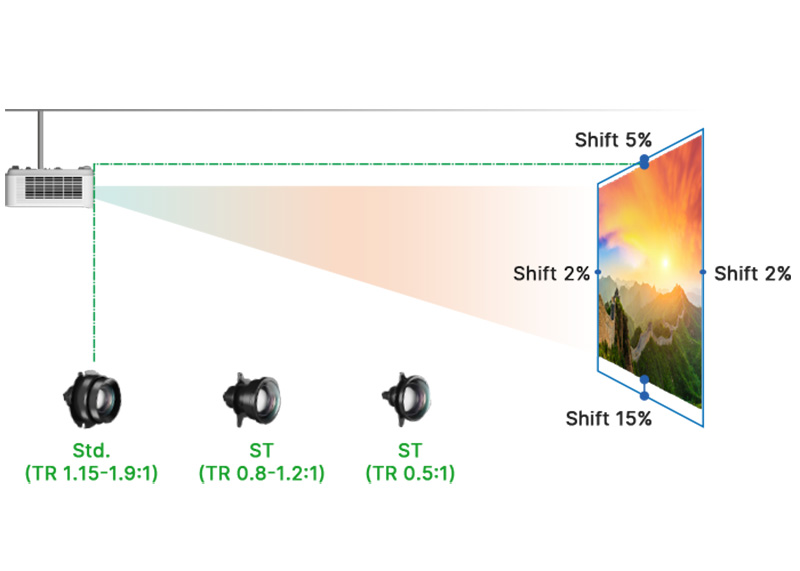 Shift 5%

Shift 2%

Shift 2%

Shift 15%

Std.
(TR 1.15-1.9:1)

ST
(TR 0.8-1.2:1)

ST
(TR 0.5:1)